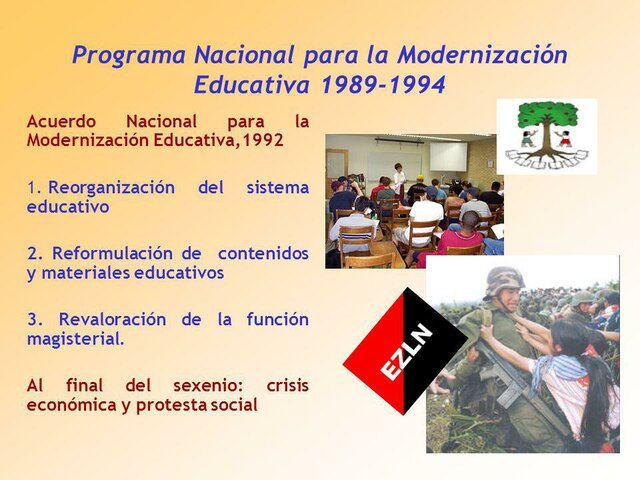 Programa Nacional para la Modernización Educativa 1989-1994

Acuerdo Nacional para la Modernización Educativa, 1992

1. Reorganización del sistema educativo

2. Reformulación de contenidos y materiales educativos

3. Revaloración de la función magisterial.

Al final del sexenio: crisis económica y protesta social

EZLN